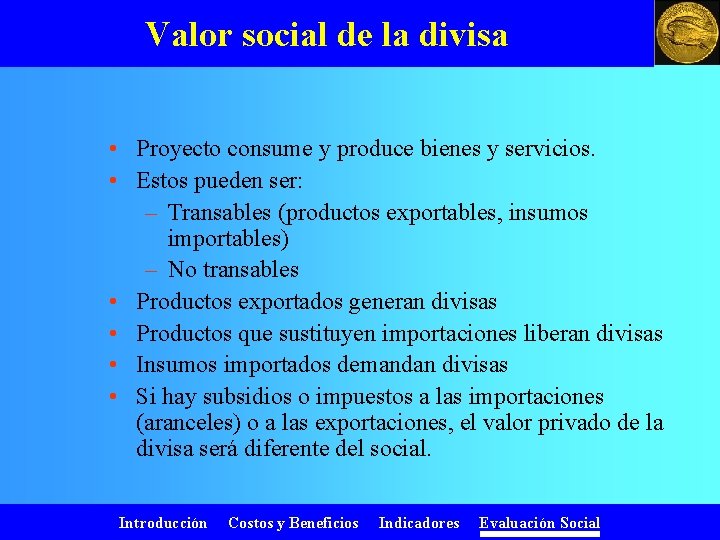 Valor social de la divisa

• Proyecto consume y produce bienes y servicios.
• Estos pueden ser:
  – Transables (productos exportables, insumos importables)
  – No transables
• Productos exportados generan divisas
• Productos que sustituyen importaciones liberan divisas
• Insumos importados demandan divisas
• Si hay subsidios o impuestos a las importaciones (aranceles) o a las exportaciones, el valor privado de la divisa será diferente del social.

Introducción   Costos y Beneficios   Indicadores   Evaluación Social